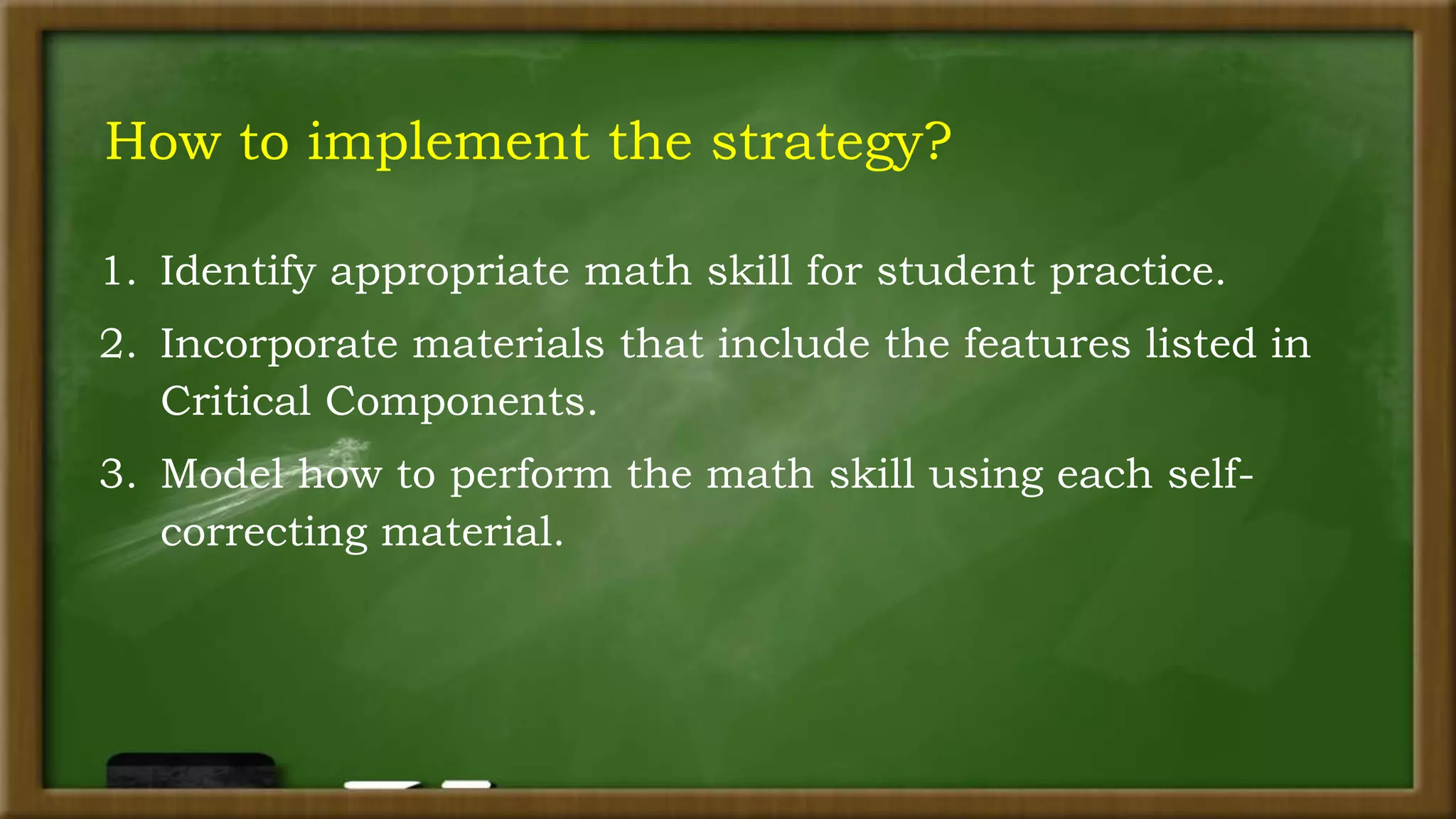 How to implement the strategy?

1. Identify appropriate math skill for student practice.
2. Incorporate materials that include the features listed in Critical Components.
3. Model how to perform the math skill using each self-correcting material.